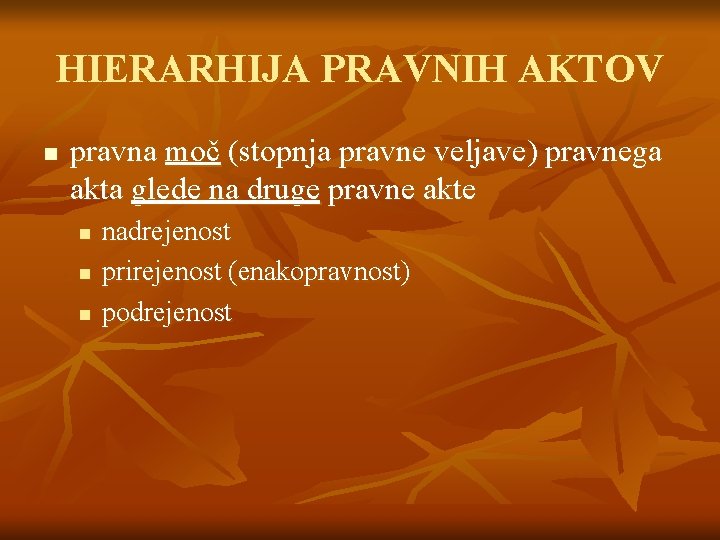 HIERARHIJA PRAVNIH AKTOV

- pravna moč (stopnja pravne veljave) pravnega akta glede na druge pravne akte
  - nadrejenost
  - prirejenost (enakopravnost)
  - podrejenost